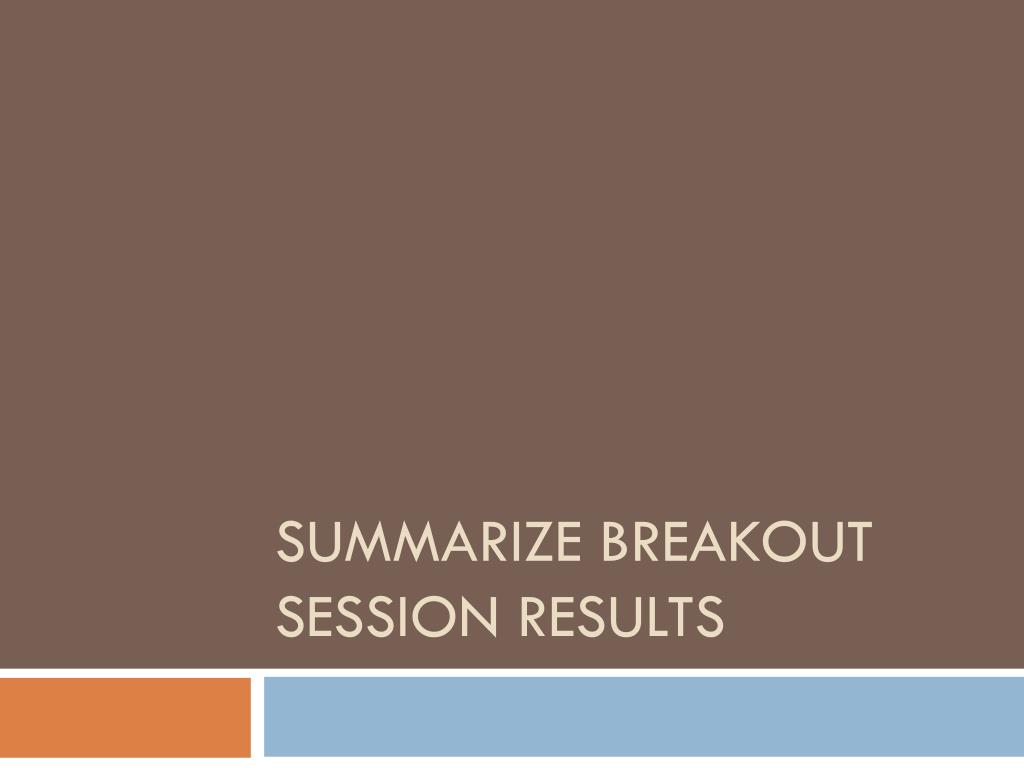 SUMMARIZE BREAKOUT SESSION RESULTS